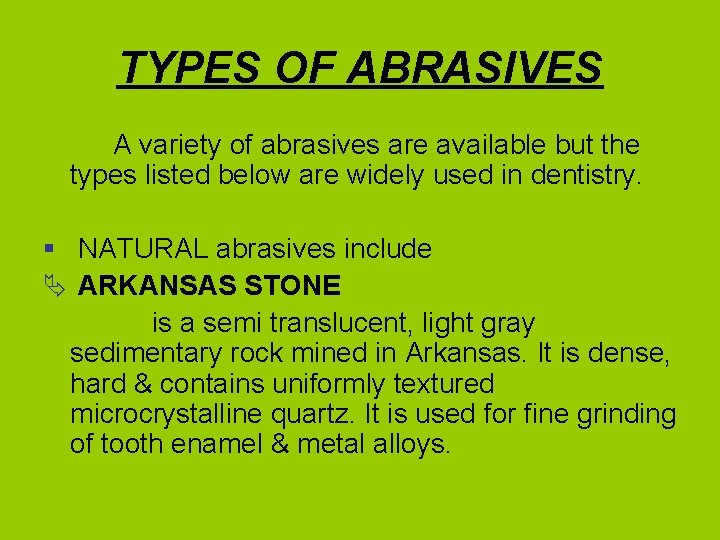 TYPES OF ABRASIVES

A variety of abrasives are available but the types listed below are widely used in dentistry.

▪ NATURAL abrasives include

➢ ARKANSAS STONE

is a semi translucent, light gray sedimentary rock mined in Arkansas. It is dense, hard & contains uniformly textured microcrystalline quartz. It is used for fine grinding of tooth enamel & metal alloys.